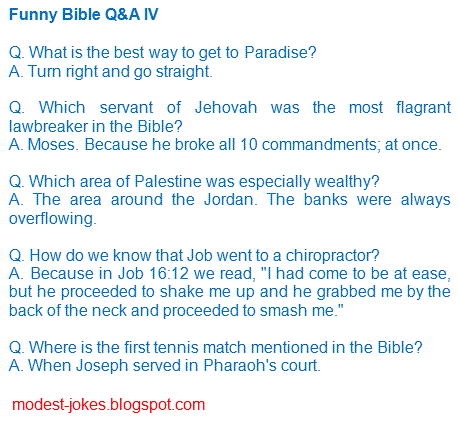 Funny Bible Q&A IV

Q. What is the best way to get to Paradise?
A. Turn right and go straight.

Q. Which servant of Jehovah was the most flagrant lawbreaker in the Bible?
A. Moses. Because he broke all 10 commandments; at once.

Q. Which area of Palestine was especially wealthy?
A. The area around the Jordan. The banks were always overflowing.

Q. How do we know that Job went to a chiropractor?
A. Because in Job 16:12 we read, "I had come to be at ease, but he proceeded to shake me up and he grabbed me by the back of the neck and proceeded to smash me."

Q. Where is the first tennis match mentioned in the Bible?
A. When Joseph served in Pharaoh's court.

modest-jokes.blogspot.com